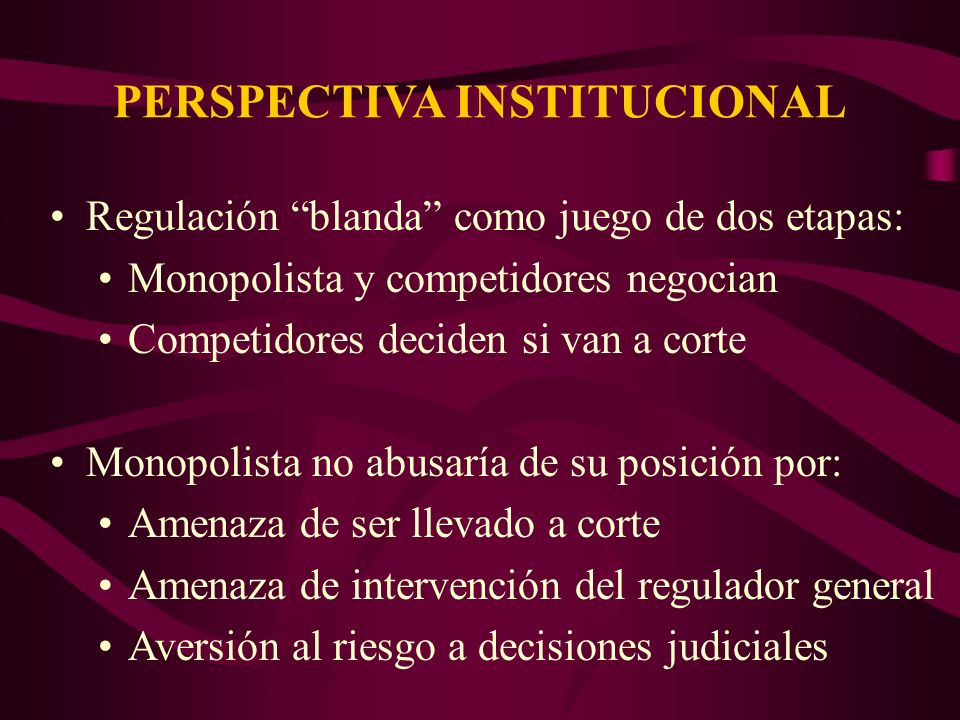 PERSPECTIVA INSTITUCIONAL

• Regulación “blanda” como juego de dos etapas:
  • Monopolista y competidores negocian
  • Competidores deciden si van a corte

• Monopolista no abusaría de su posición por:
  • Amenaza de ser llevado a corte
  • Amenaza de intervención del regulador general
  • Aversión al riesgo a decisiones judiciales